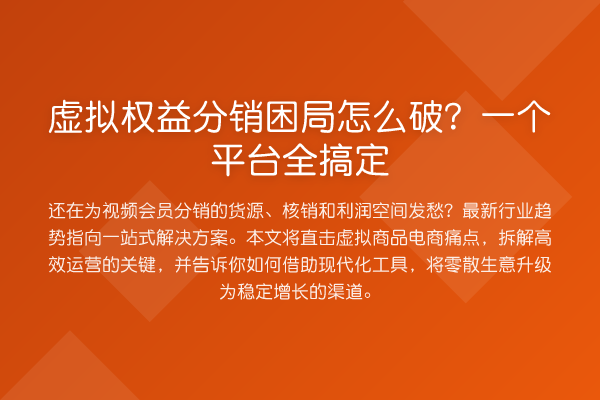 虚拟权益分销困局怎么破？一个平台全搞定

还在为视频会员分销的货源、核销和利润空间发愁？最新行业趋势指向一站式解决方案。本文将直击虚拟商品电商痛点，拆解高效运营的关键，并告诉你如何借助现代化工具，将零散生意升级为稳定增长的渠道。